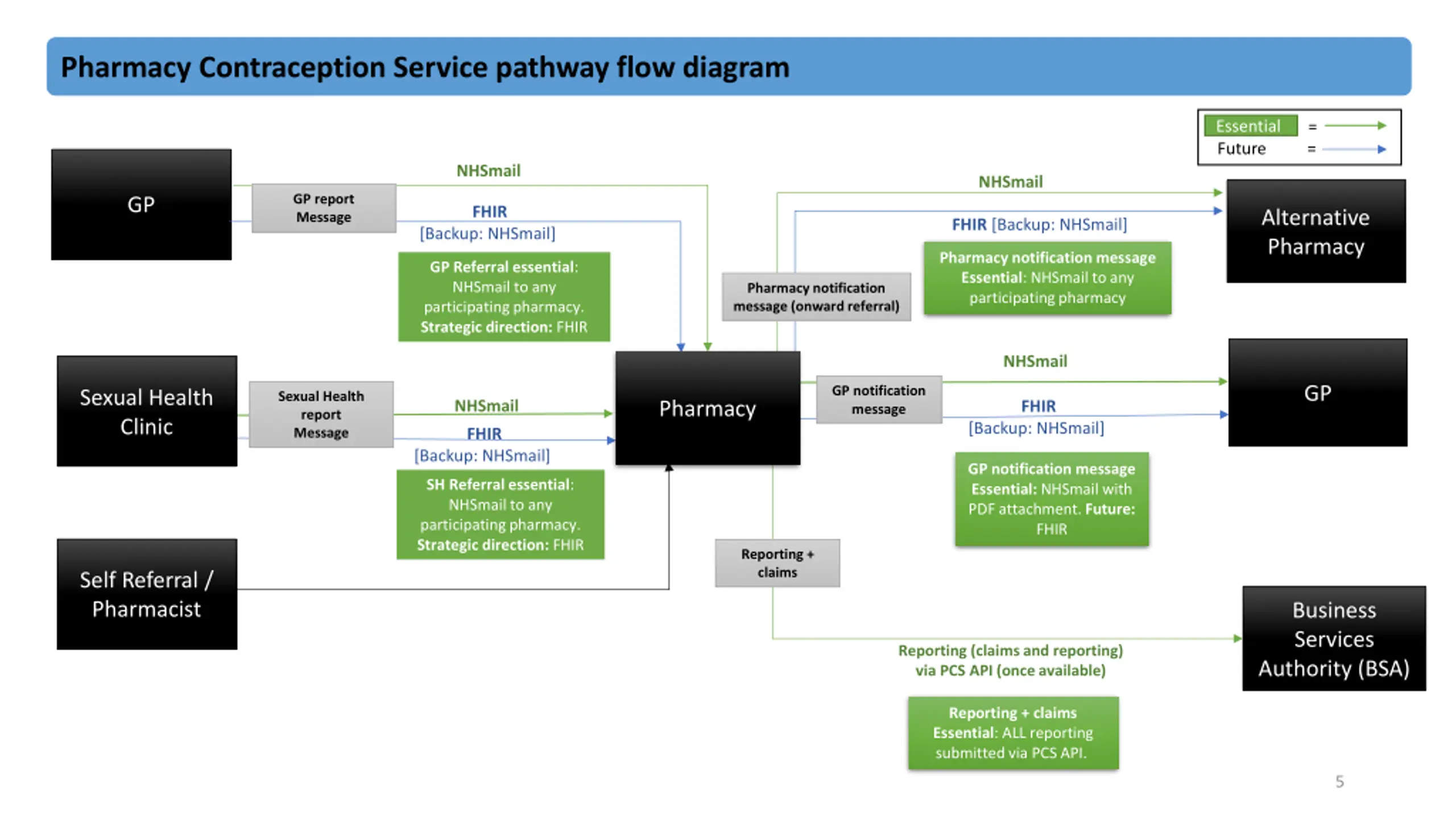 Pharmacy Contraception Service pathway flow diagram

Essential =
Future =

GP

GP report Message

NHSmail

FHIR
[Backup: NHSmail]

GP Referral essential: NHSmail to any participating pharmacy. Strategic direction: FHIR

Sexual Health Clinic

Sexual Health report Message

NHSmail

FHIR
[Backup: NHSmail]

SH Referral essential: NHSmail to any participating pharmacy. Strategic direction: FHIR

Self Referral / Pharmacist

Pharmacy

Pharmacy notification message (onward referral)

NHSmail

FHIR [Backup: NHSmail]

Pharmacy notification message Essential: NHSmail to any participating pharmacy

Alternative Pharmacy

GP notification message

NHSmail

FHIR
[Backup: NHSmail]

GP notification message Essential: NHSmail with PDF attachment. Future: FHIR

GP

Reporting + claims

Reporting (claims and reporting) via PCS API (once available)

Reporting + claims Essential: ALL reporting submitted via PCS API.

Business Services Authority (BSA)

5